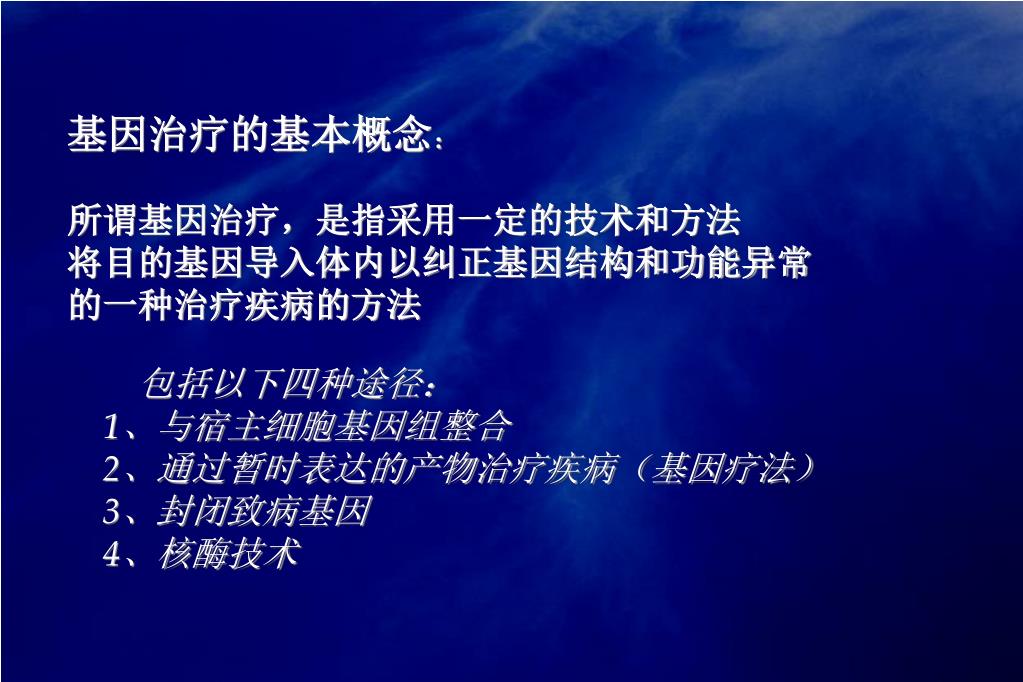 基因治疗的基本概念：

所谓基因治疗，是指采用一定的技术和方法将目的基因导入体内以纠正基因结构和功能异常的一种治疗疾病的方法

包括以下四种途径：
1、与宿主细胞基因组整合
2、通过暂时表达的产物治疗疾病（基因疗法）
3、封闭致病基因
4、核酶技术